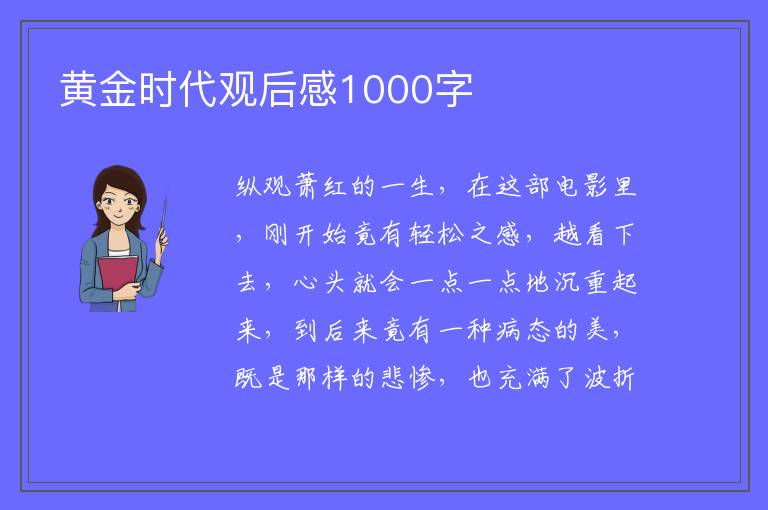 黄金时代观后感1000字

纵观萧红的一生，在这部电影里，刚开始竟有轻松之感，越看下去，心头就会一点一点地沉重起来，到后来竟有一种病态的美，既是那样的悲惨，也充满了波折